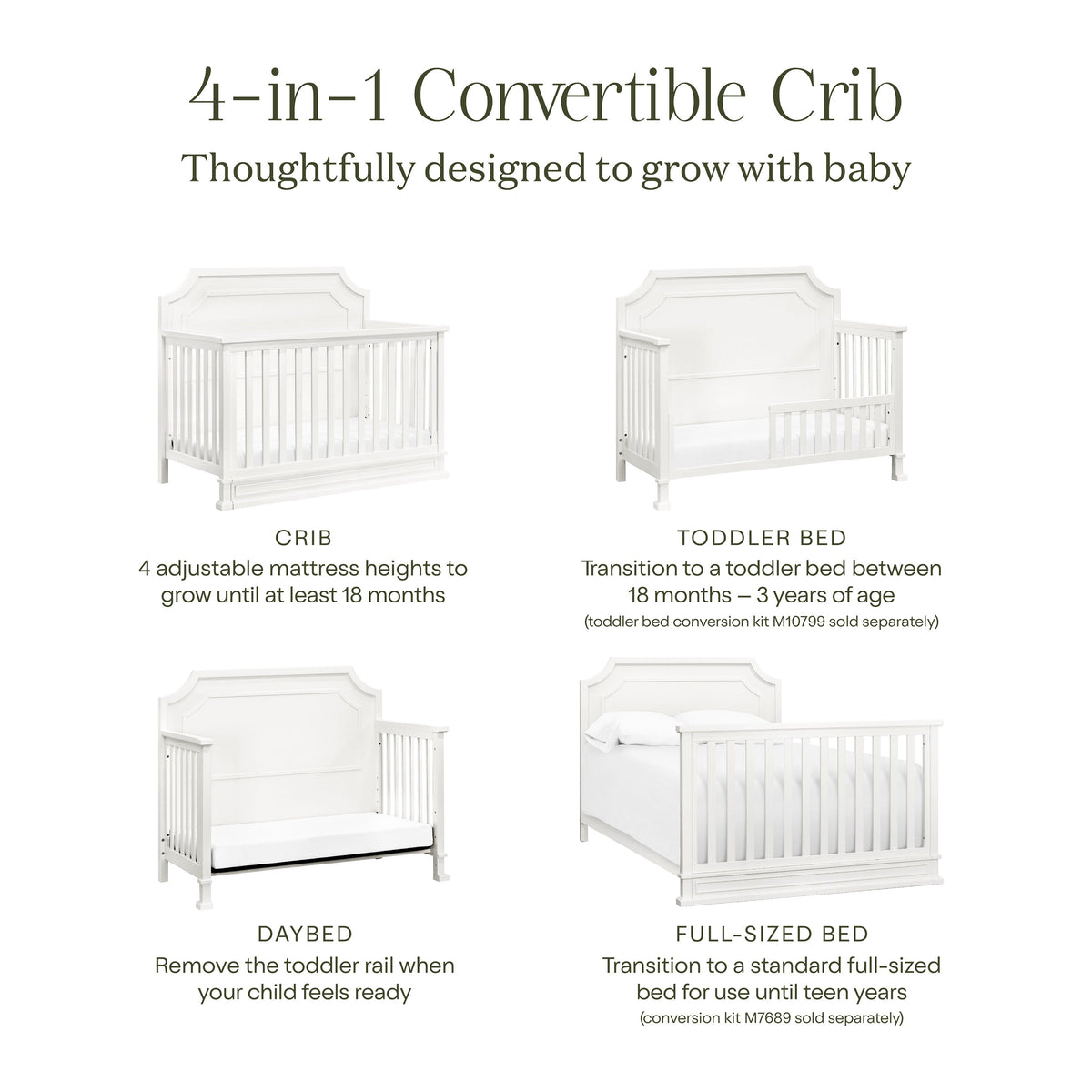 4-in-1 Convertible Crib
Thoughtfully designed to grow with baby

CRIB
4 adjustable mattress heights to grow until at least 18 months

TODDLER BED
Transition to a toddler bed between 18 months – 3 years of age
(toddler bed conversion kit M10799 sold separately)

DAYBED
Remove the toddler rail when your child feels ready

FULL-SIZED BED
Transition to a standard full-sized bed for use until teen years
(conversion kit M7689 sold separately)